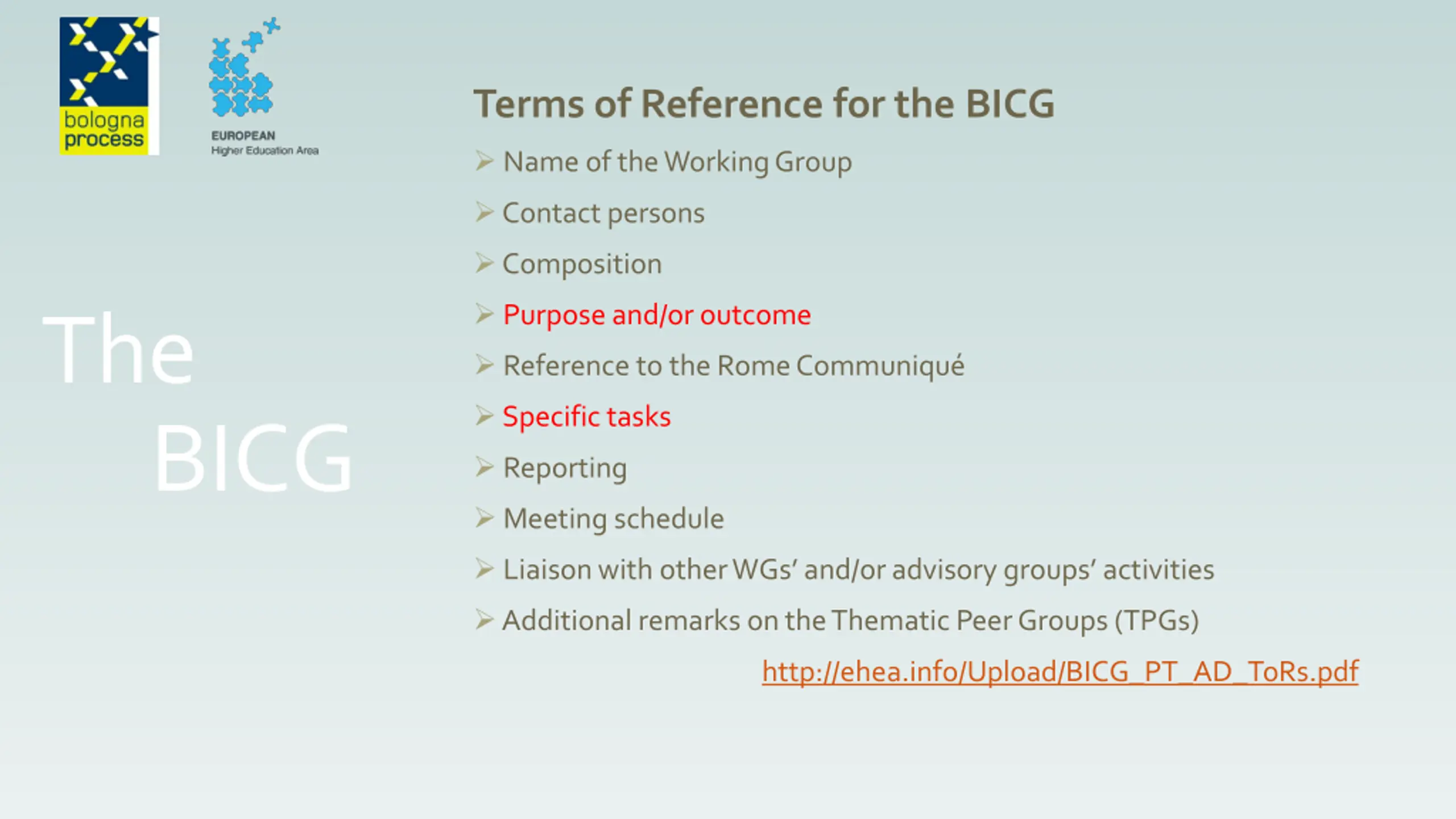 bologna process

EUROPEAN
Higher Education Area

The
BICG

Terms of Reference for the BICG

➢ Name of the Working Group
➢ Contact persons
➢ Composition
➢ Purpose and/or outcome
➢ Reference to the Rome Communiqué
➢ Specific tasks
➢ Reporting
➢ Meeting schedule
➢ Liaison with other WGs' and/or advisory groups' activities
➢ Additional remarks on the Thematic Peer Groups (TPGs)

http://ehea.info/Upload/BICG_PT_AD_ToRs.pdf